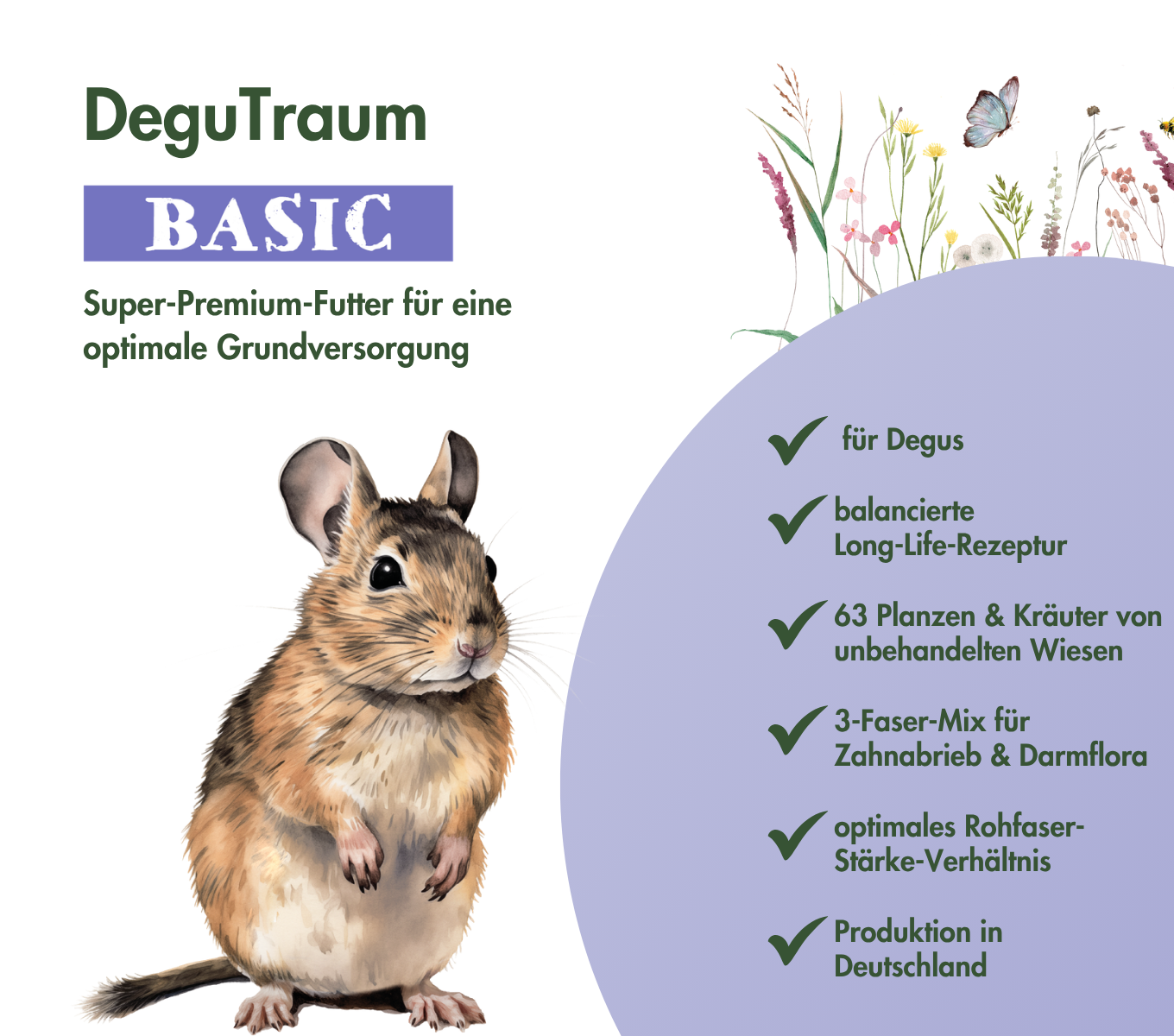 DeguTraum

BASIC

Super-Premium-Futter für eine optimale Grundversorgung

für Degus

balancierte Long-Life-Rezeptur

63 Planzen & Kräuter von unbehandelten Wiesen

3-Faser-Mix für Zahnabrieb & Darmflora

optimales Rohfaser-Stärke-Verhältnis

Produktion in Deutschland